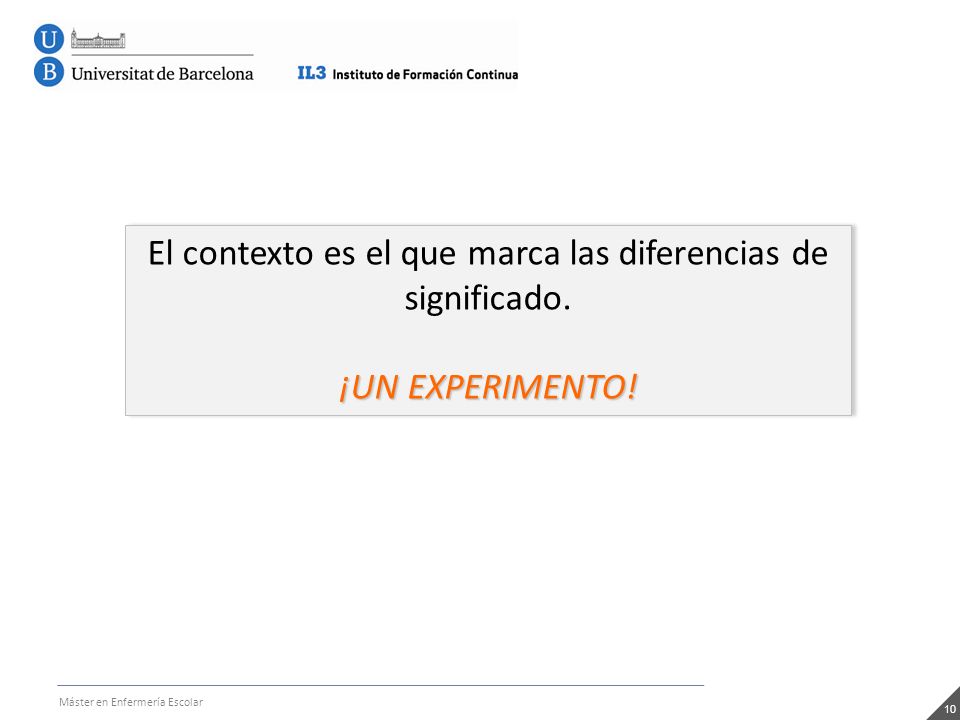 U
B Universitat de Barcelona

IL3 Instituto de Formación Continua

El contexto es el que marca las diferencias de significado.

¡UN EXPERIMENTO!

Máster en Enfermería Escolar

10